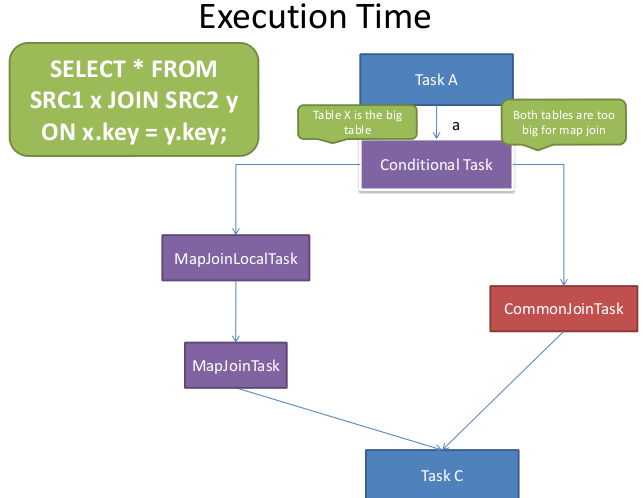 Execution Time

SELECT * FROM SRC1 x JOIN SRC2 y ON x.key = y.key;

Task A

Table X is the big table

a

Both tables are too big for map join

Conditional Task

MapJoinLocalTask

MapJoinTask

CommonJoinTask

Task C